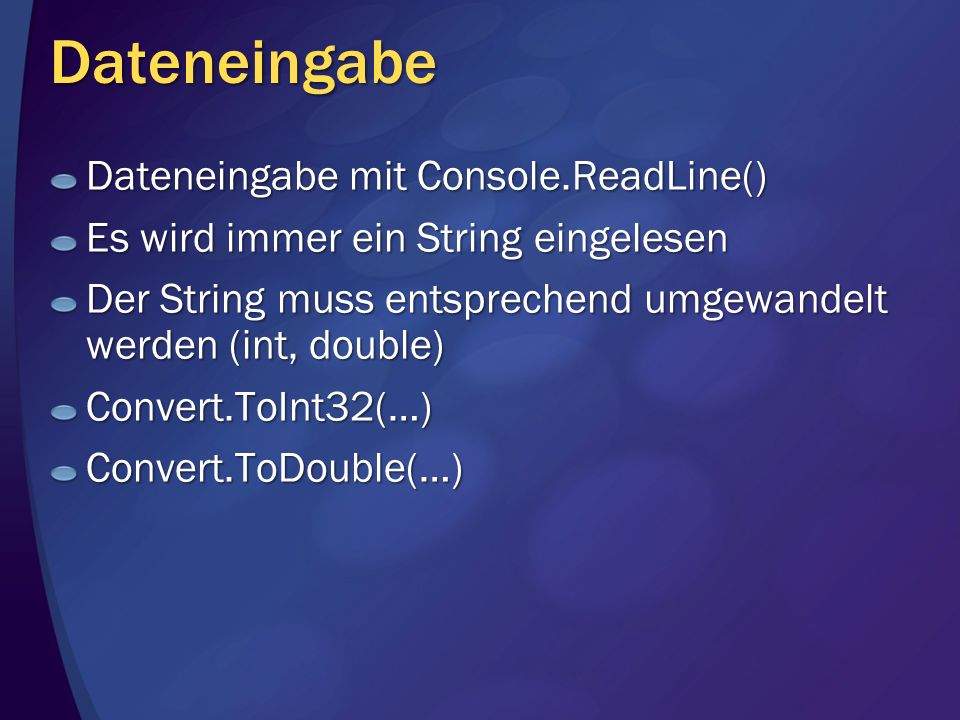 Dateneingabe

Dateneingabe mit Console.ReadLine()

Es wird immer ein String eingelesen

Der String muss entsprechend umgewandelt werden (int, double)

Convert.ToInt32(...)

Convert.ToDouble(...)